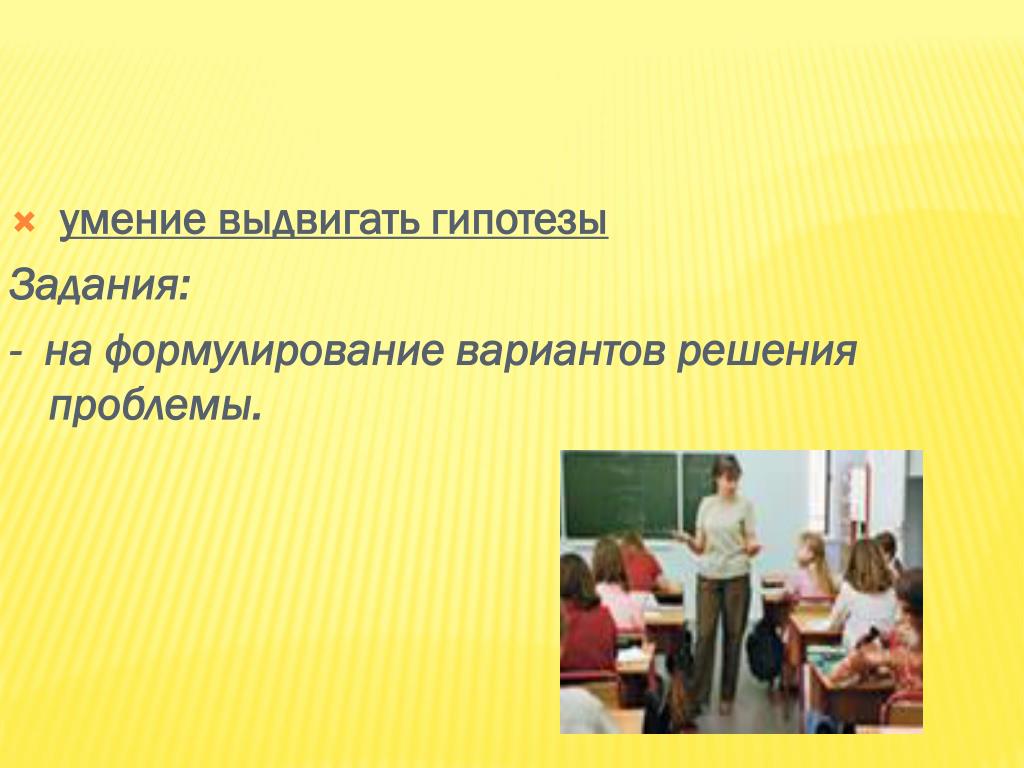 умение выдвигать гипотезы

Задания:

- на формулирование вариантов решения проблемы.